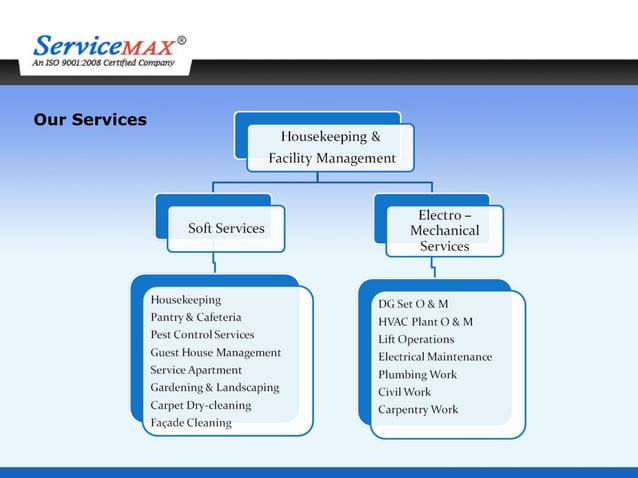 ServiceMAX®
An ISO 9001:2008 Certified Company

Our Services

Housekeeping & Facility Management

Soft Services

Electro – Mechanical Services

Housekeeping
Pantry & Cafeteria
Pest Control Services
Guest House Management
Service Apartment
Gardening & Landscaping
Carpet Dry-cleaning
Façade Cleaning

DG Set O & M
HVAC Plant O & M
Lift Operations
Electrical Maintenance
Plumbing Work
Civil Work
Carpentry Work